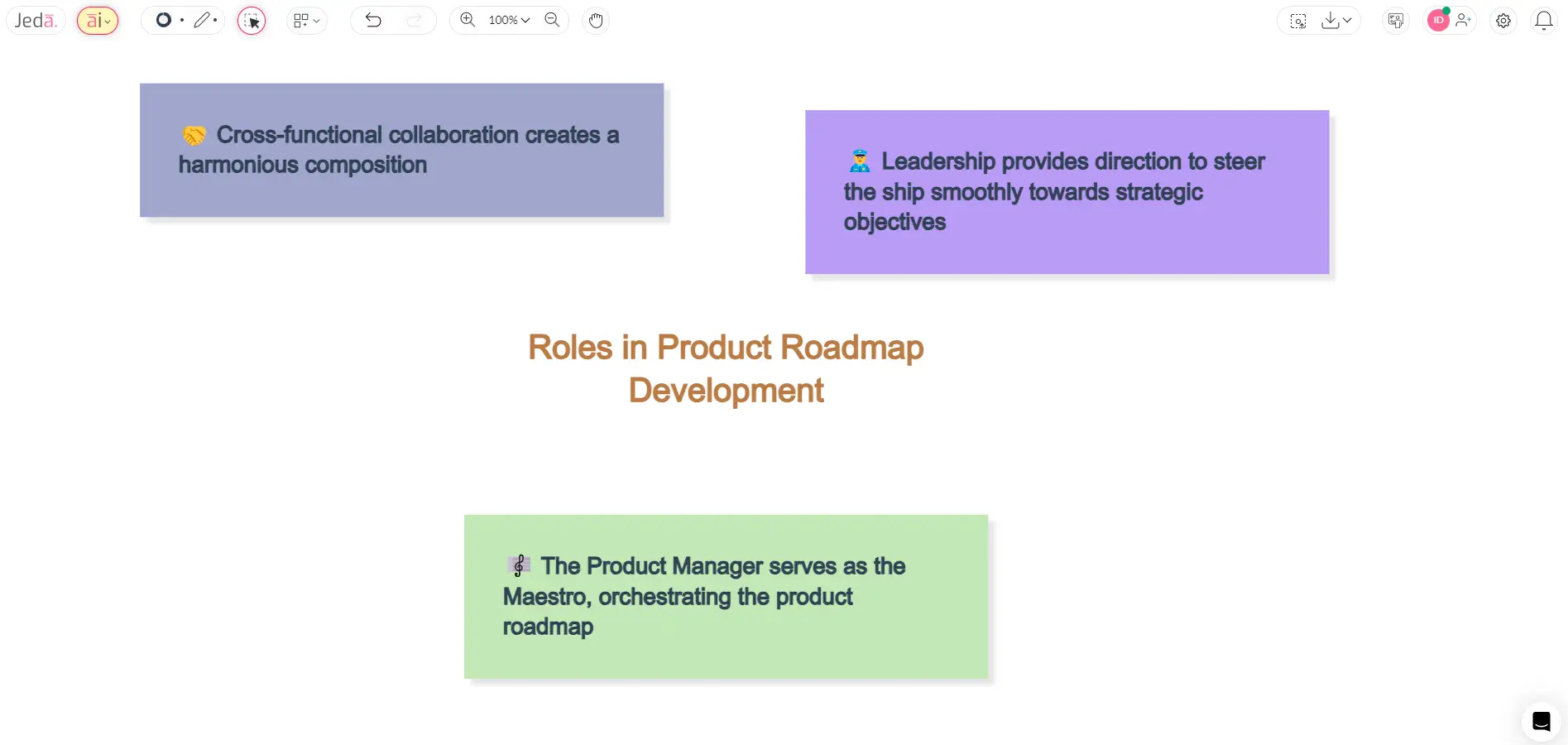 Jeda. ai 100% ID

🤝 Cross-functional collaboration creates a harmonious composition

👮 Leadership provides direction to steer the ship smoothly towards strategic objectives

Roles in Product Roadmap Development

🎼 The Product Manager serves as the Maestro, orchestrating the product roadmap